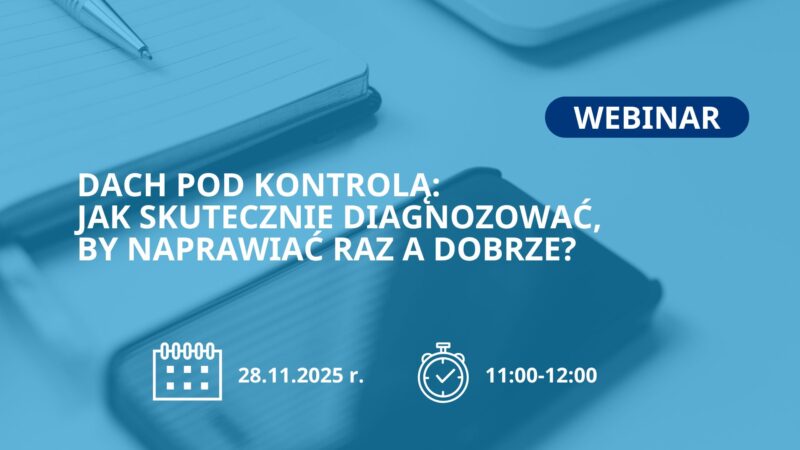 WEBINAR

DACH POD KONTROLĄ:
JAK SKUTECZNIE DIAGNOZOWAĆ,
BY NAPRAWIAĆ RAZ A DOBRZE?

28.11.2025 r.

11:00-12:00